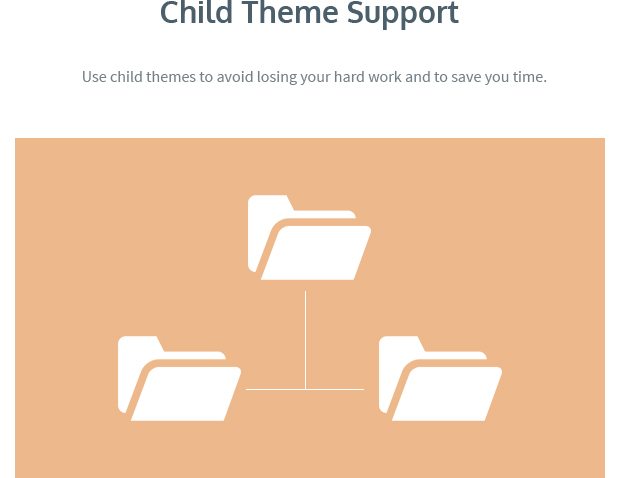 Child Theme Support

Use child themes to avoid losing your hard work and to save you time.